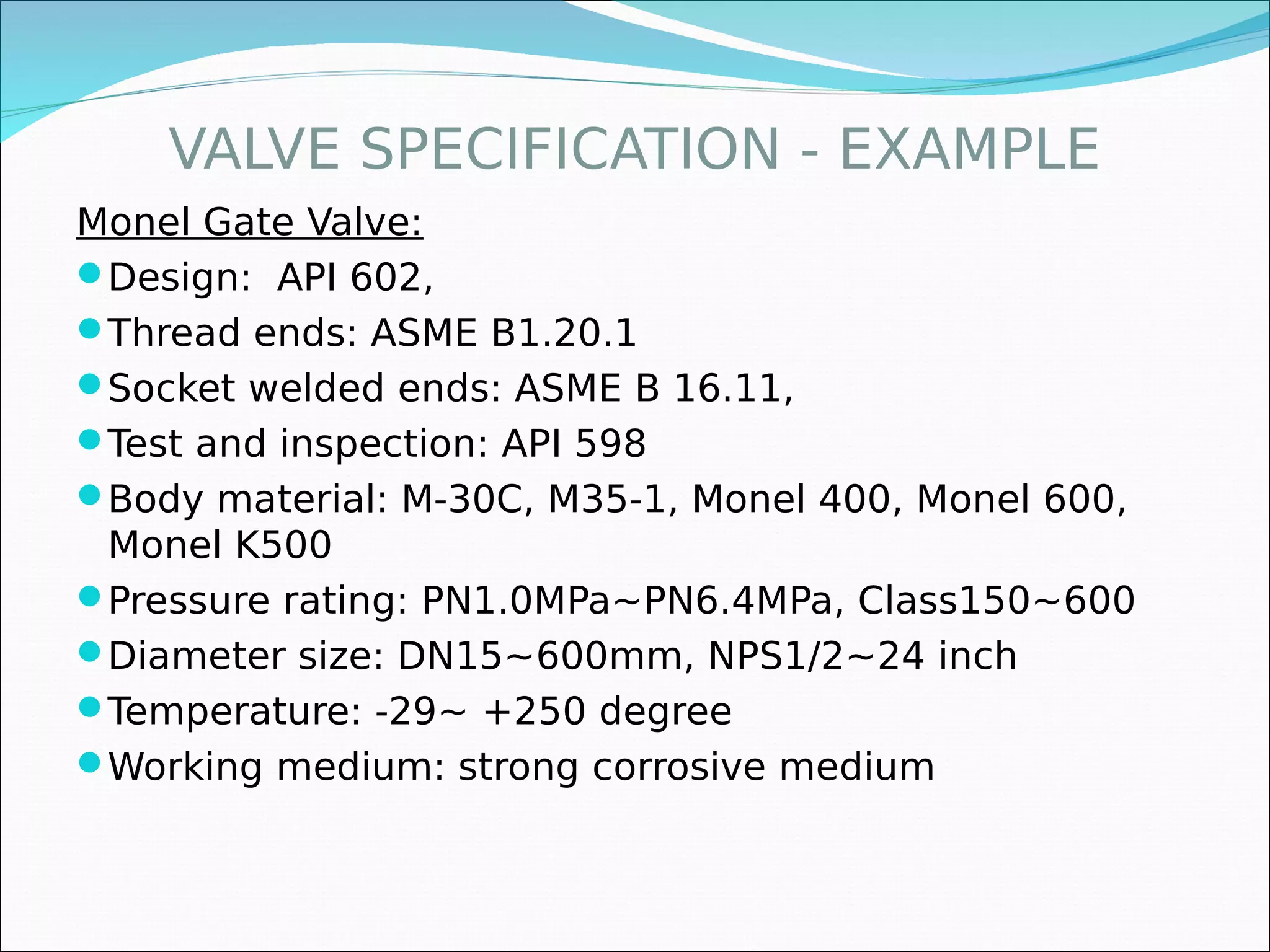 VALVE SPECIFICATION - EXAMPLE

Monel Gate Valve:

- Design: API 602,
- Thread ends: ASME B1.20.1
- Socket welded ends: ASME B 16.11,
- Test and inspection: API 598
- Body material: M-30C, M35-1, Monel 400, Monel 600, Monel K500
- Pressure rating: PN1.0MPa~PN6.4MPa, Class150~600
- Diameter size: DN15~600mm, NPS1/2~24 inch
- Temperature: -29~ +250 degree
- Working medium: strong corrosive medium